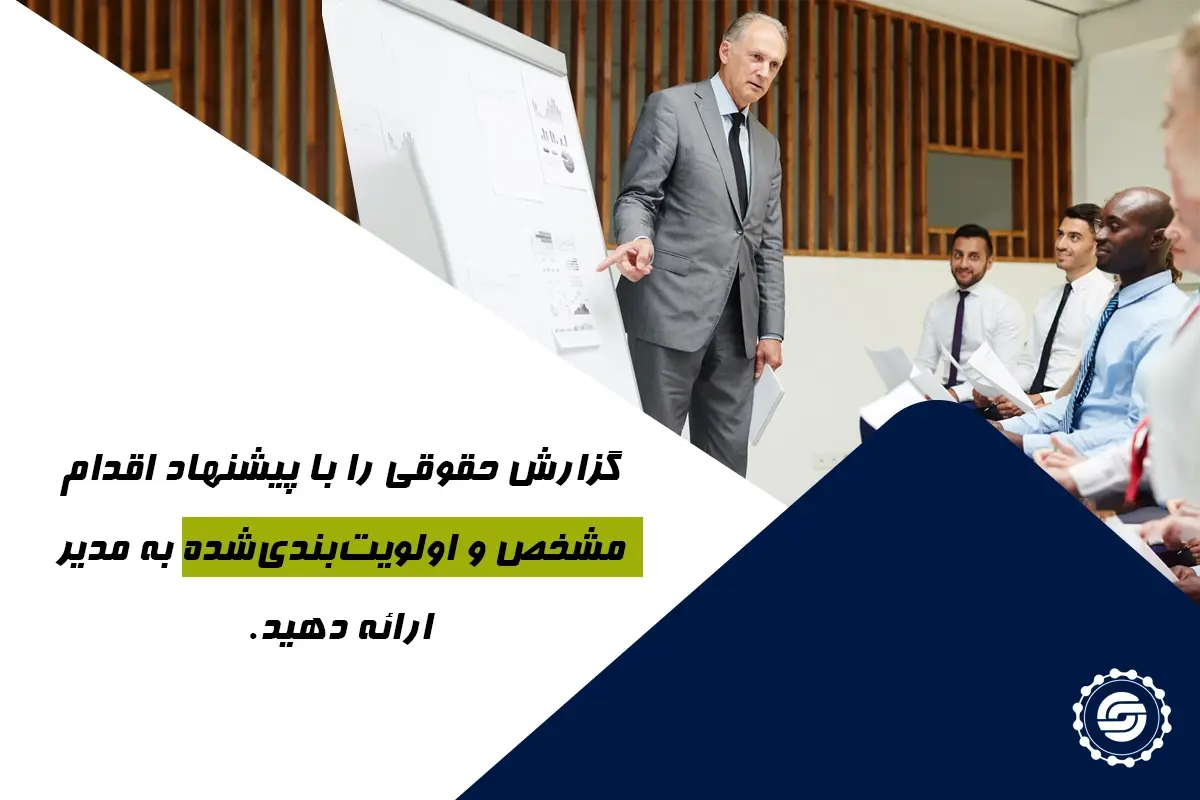 گزارش حقوقی را با پیشنهاد اقدام مشخص و اولویت‌بندی‌شده به مدیر ارائه دهید.